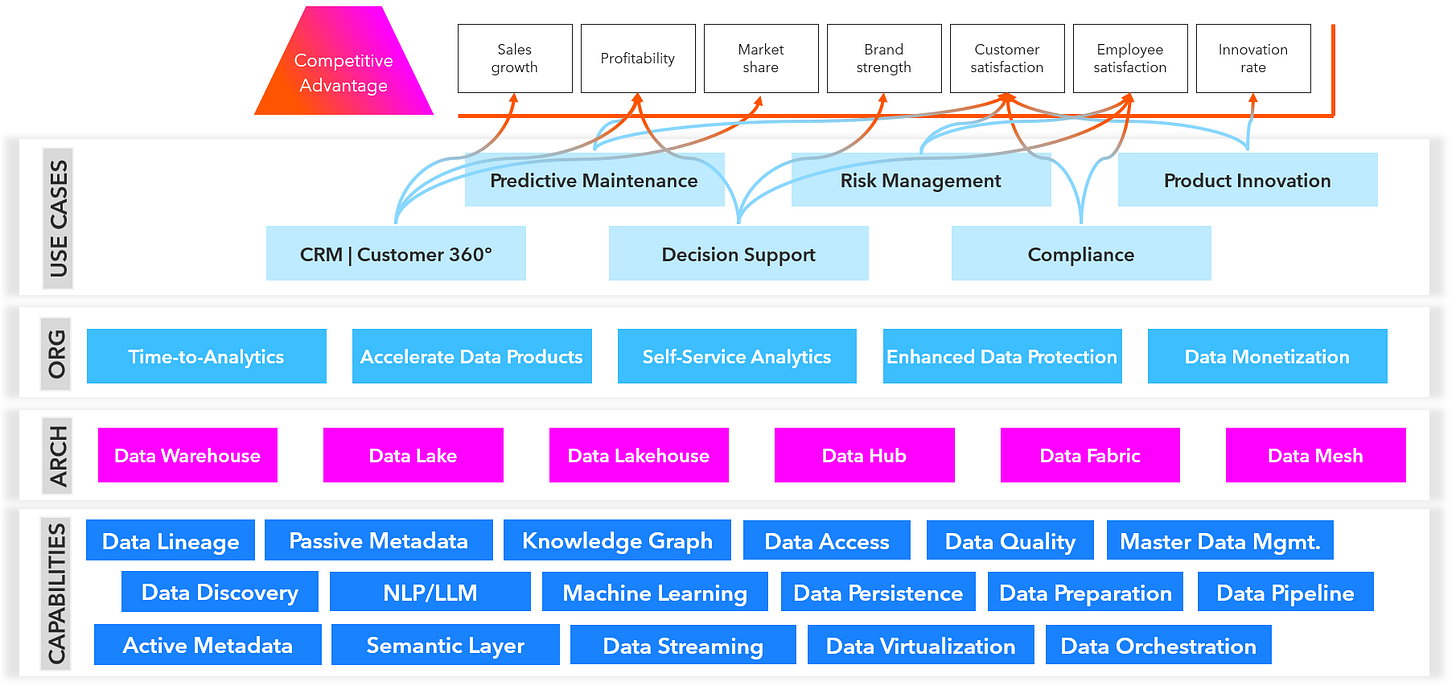 Competitive Advantage

Sales growth

Profitability

Market share

Brand strength

Customer satisfaction

Employee satisfaction

Innovation rate

USE CASES

Predictive Maintenance

Risk Management

Product Innovation

CRM | Customer 360°

Decision Support

Compliance

ORG

Time-to-Analytics

Accelerate Data Products

Self-Service Analytics

Enhanced Data Protection

Data Monetization

ARCH

Data Warehouse

Data Lake

Data Lakehouse

Data Hub

Data Fabric

Data Mesh

CAPABILITIES

Data Lineage

Passive Metadata

Knowledge Graph

Data Access

Data Quality

Master Data Mgmt.

Data Discovery

NLP/LLM

Machine Learning

Data Persistence

Data Preparation

Data Pipeline

Active Metadata

Semantic Layer

Data Streaming

Data Virtualization

Data Orchestration